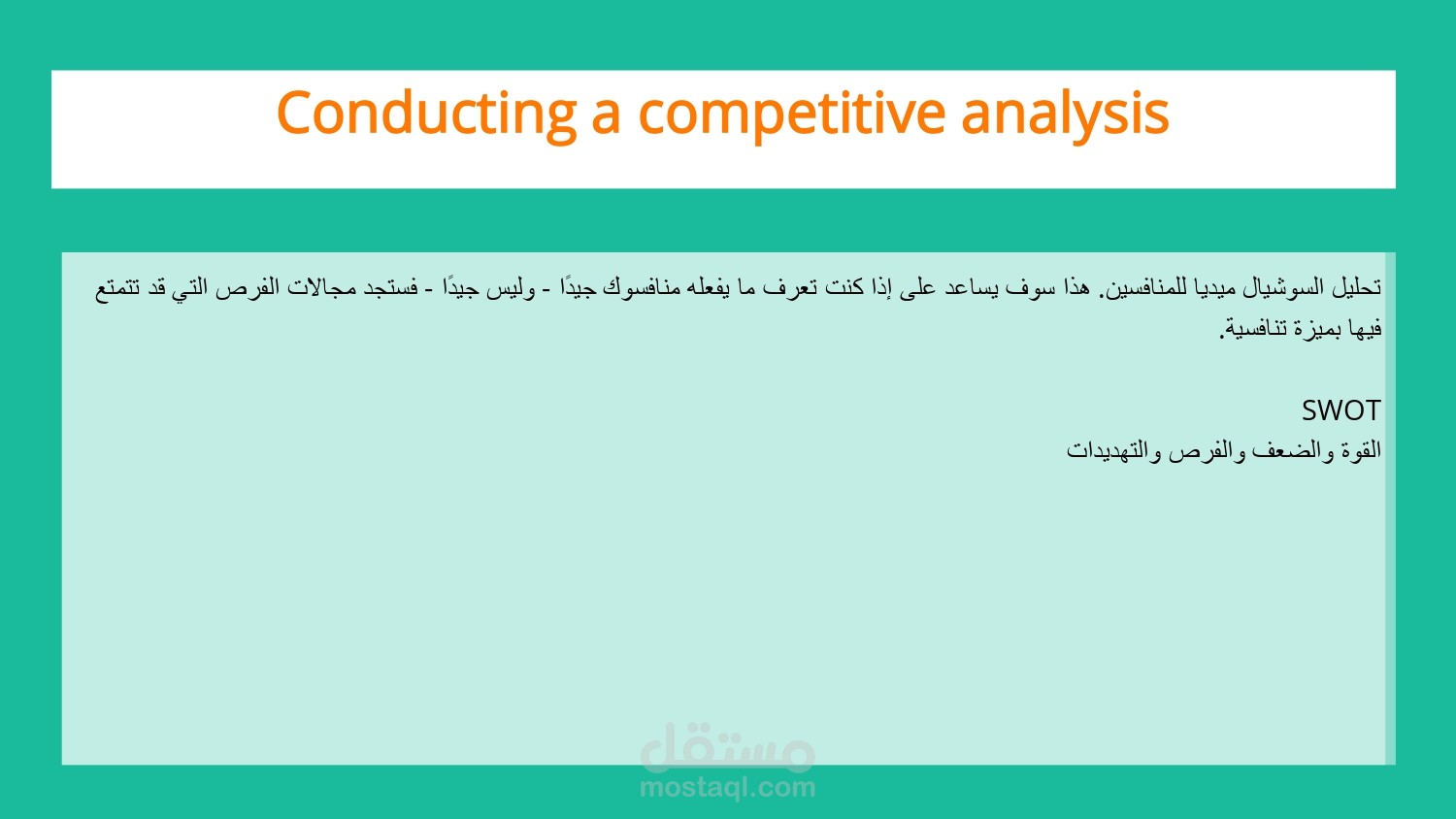 Conducting a competitive analysis

تحليل السوشيال ميديا للمنافسين. هذا سوف يساعد على إذا كنت تعرف ما يفعله منافسوك جيدًا - وليس جيدًا - فستجد مجالات الفرص التي قد تتمتع فيها بميزة تنافسية.

SWOT
القوة والضعف والفرص والتهديدات

مستقل
mostaql.com